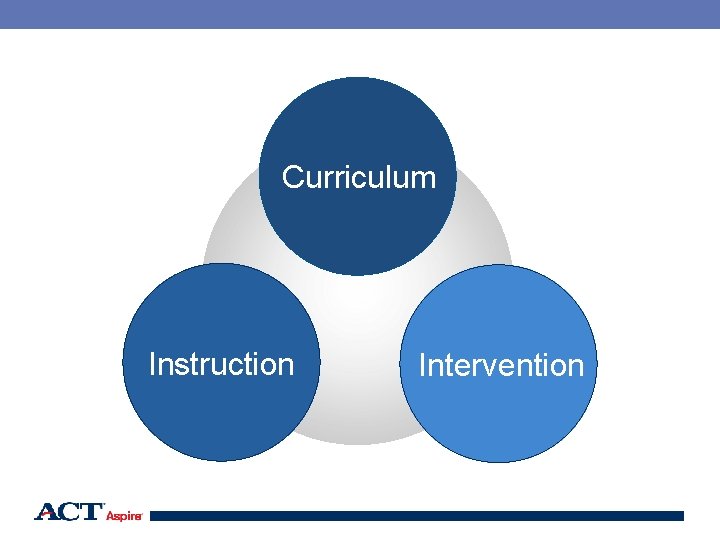 Curriculum

Instruction

Intervention

ACT Aspire